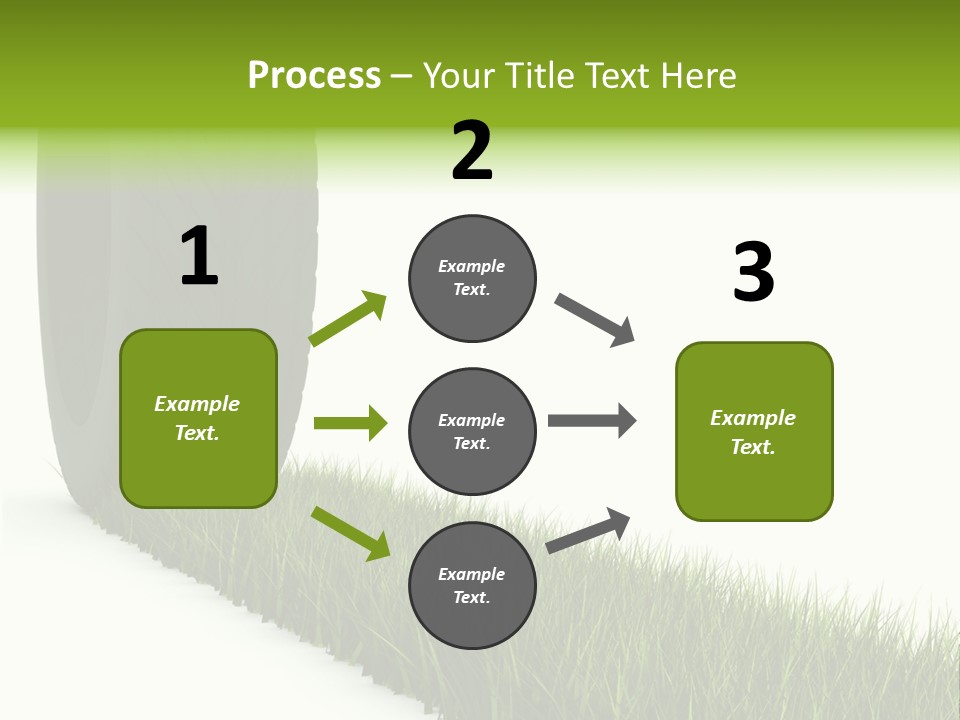 Process – Your Title Text Here

1

Example Text.

2

Example Text.

Example Text.

Example Text.

3

Example Text.